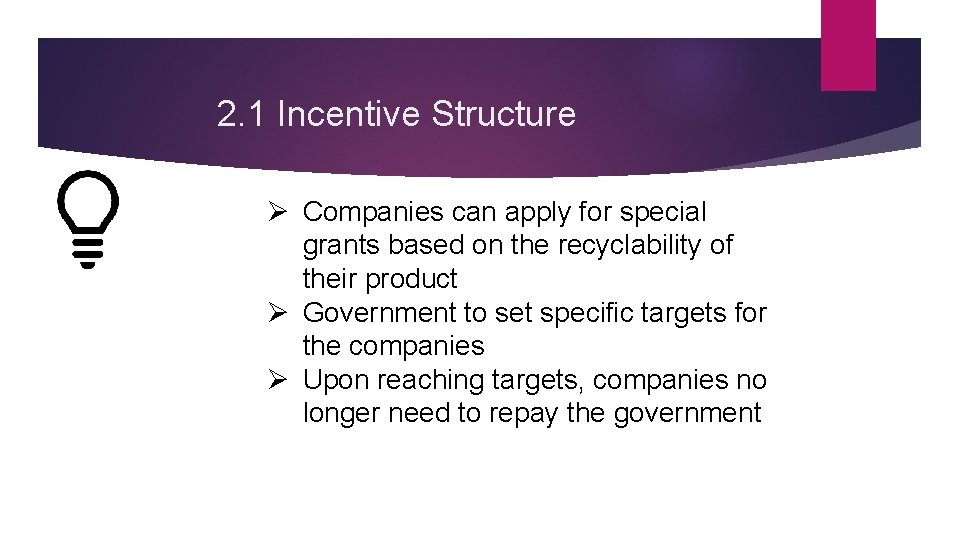 2.1 Incentive Structure

➢ Companies can apply for special grants based on the recyclability of their product
➢ Government to set specific targets for the companies
➢ Upon reaching targets, companies no longer need to repay the government